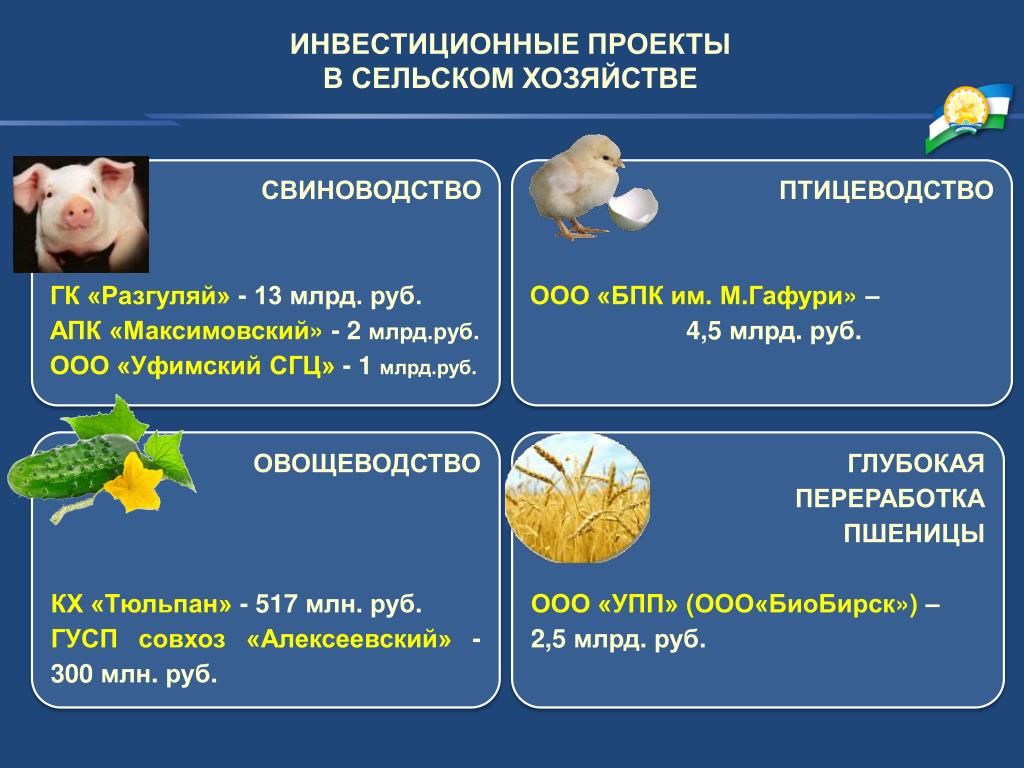 ИНВЕСТИЦИОННЫЕ ПРОЕКТЫ
В СЕЛЬСКОМ ХОЗЯЙСТВЕ

СВИНОВОДСТВО

ГК «Разгуляй» - 13 млрд. руб.
АПК «Максимовский» - 2 млрд.руб.
ООО «Уфимский СГЦ» - 1 млрд.руб.

ПТИЦЕВОДСТВО

ООО «БПК им. М.Гафури» – 4,5 млрд. руб.

ОВОЩЕВОДСТВО

КХ «Тюльпан» - 517 млн. руб.
ГУСП совхоз «Алексеевский» - 300 млн. руб.

ГЛУБОКАЯ ПЕРЕРАБОТКА ПШЕНИЦЫ

ООО «УПП» (ООО«БиоБирск») – 2,5 млрд. руб.